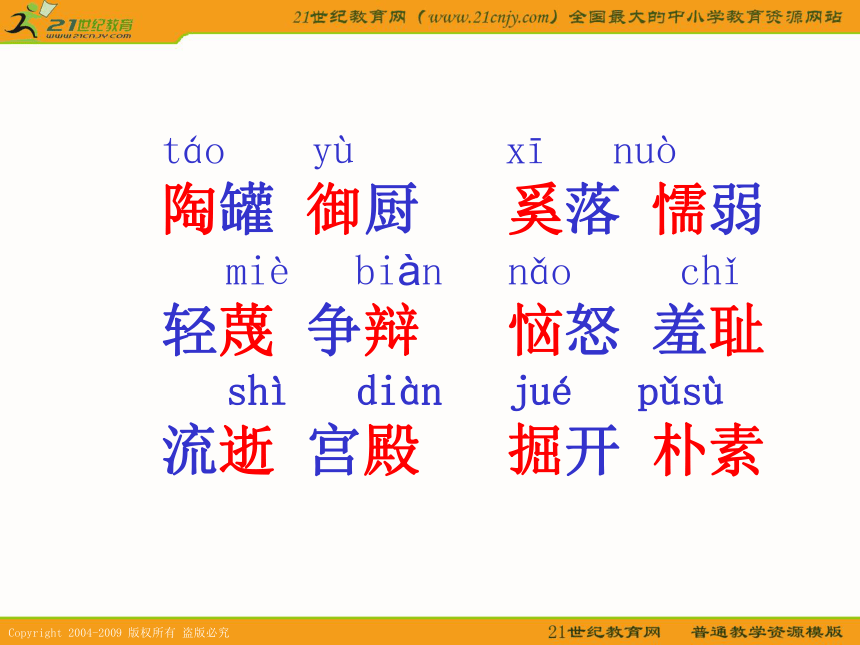 21世纪教育
www.21cnjy.com

21世纪教育网（www.21cnjy.com）全国最大的中小学教育资源网站

táo yù xī nuò
陶罐 御厨 奚落 懦弱

miè biàn nǎo chǐ
轻蔑 争辩 恼怒 羞耻

shì diàn jué pǔsù
流逝 宫殿 掘开 朴素

Copyright 2004-2009 版权所有 盗版必究

21世纪教育网 普通教学资源模版